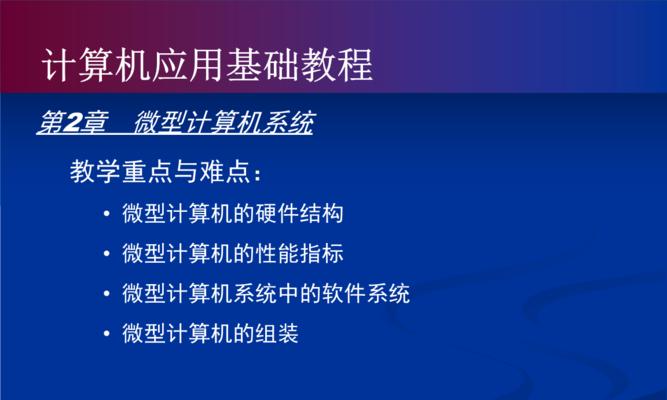 计算机应用基础教程

第2章　微型计算机系统

教学重点与难点：

• 微型计算机的硬件结构
• 微型计算机的性能指标
• 微型计算机系统中的软件系统
• 微型计算机的组装